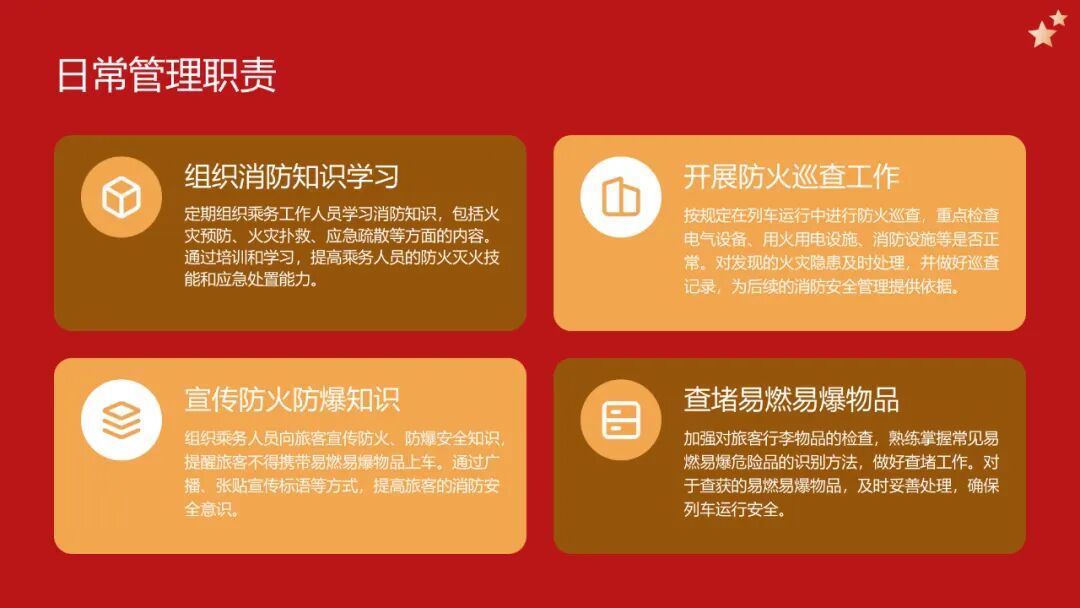 日常管理职责

组织消防知识学习

定期组织乘务工作人员学习消防知识，包括火灾预防、火灾扑救、应急疏散等方面的内容。通过培训和学习，提高乘务人员的防火灭火技能和应急处置能力。

开展防火巡查工作

按规定在列车运行中进行防火巡查，重点检查电气设备、用火用电设施、消防设施等是否正常。对发现的火灾隐患及时处理，并做好巡查记录，为后续的消防安全管理提供依据。

宣传防火防爆知识

组织乘务人员向旅客宣传防火、防爆安全知识，提醒旅客不得携带易燃易爆物品上车。通过广播、张贴宣传标语等方式，提高旅客的消防安全意识。

查堵易燃易爆物品

加强对旅客行李物品的检查，熟练掌握常见易燃易爆危险品的识别方法，做好查堵工作。对于查获的易燃易爆物品，及时妥善处理，确保列车运行安全。